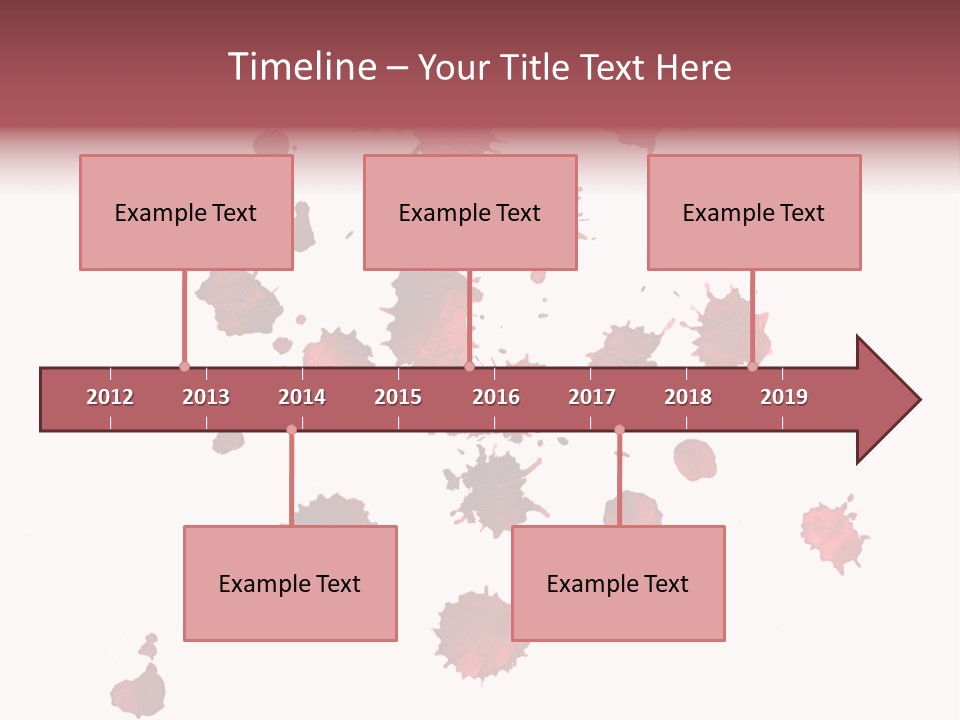 Timeline – Your Title Text Here

Example Text

Example Text

Example Text

2012 2013 2014 2015 2016 2017 2018 2019

Example Text

Example Text